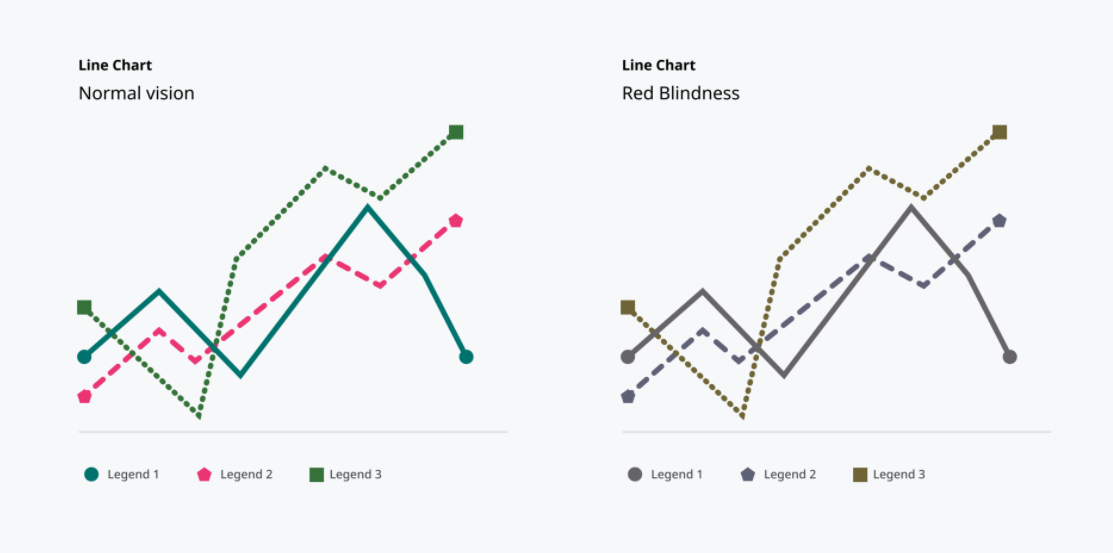 Line Chart
Normal vision

Legend 1 Legend 2 Legend 3

Line Chart
Red Blindness

Legend 1 Legend 2 Legend 3